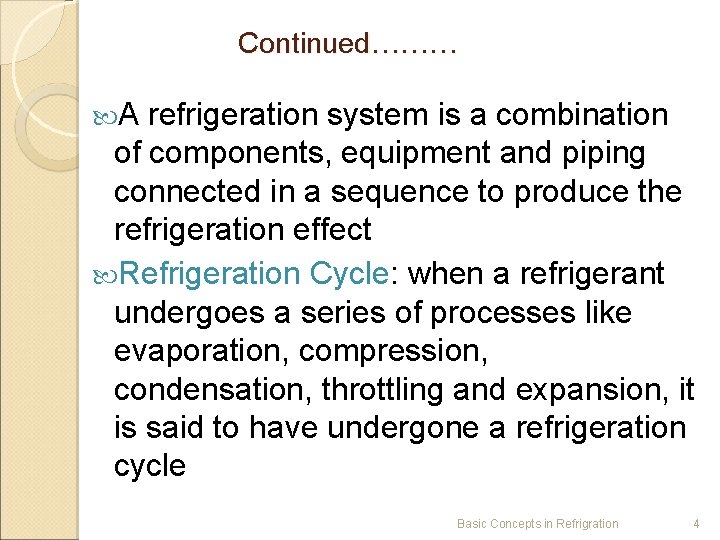 Continued………

A refrigeration system is a combination of components, equipment and piping connected in a sequence to produce the refrigeration effect

Refrigeration Cycle: when a refrigerant undergoes a series of processes like evaporation, compression, condensation, throttling and expansion, it is said to have undergone a refrigeration cycle

Basic Concepts in Refrigration 4